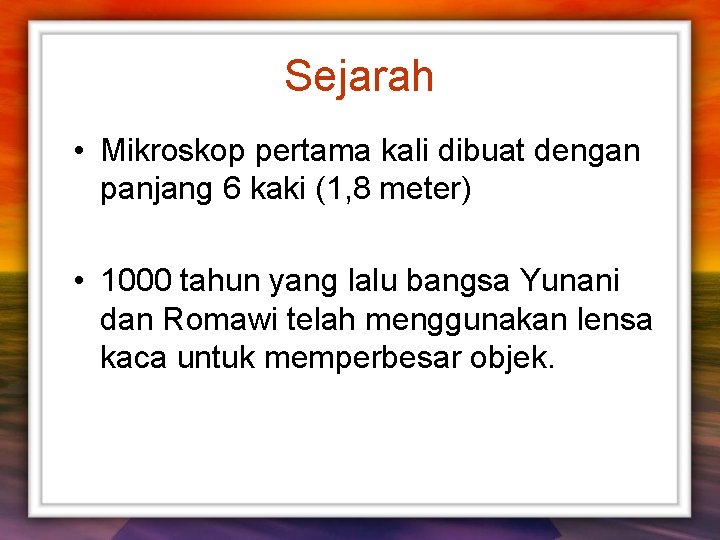 Sejarah

• Mikroskop pertama kali dibuat dengan panjang 6 kaki (1,8 meter)

• 1000 tahun yang lalu bangsa Yunani dan Romawi telah menggunakan lensa kaca untuk memperbesar objek.